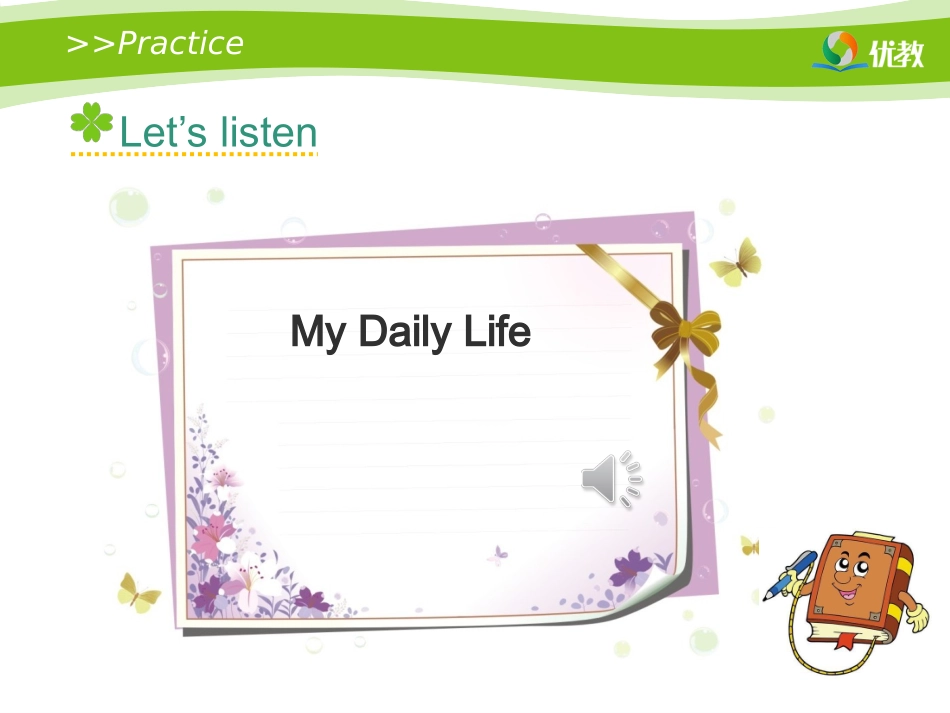 >>Practice

优教

Let's listen

My Daily Life